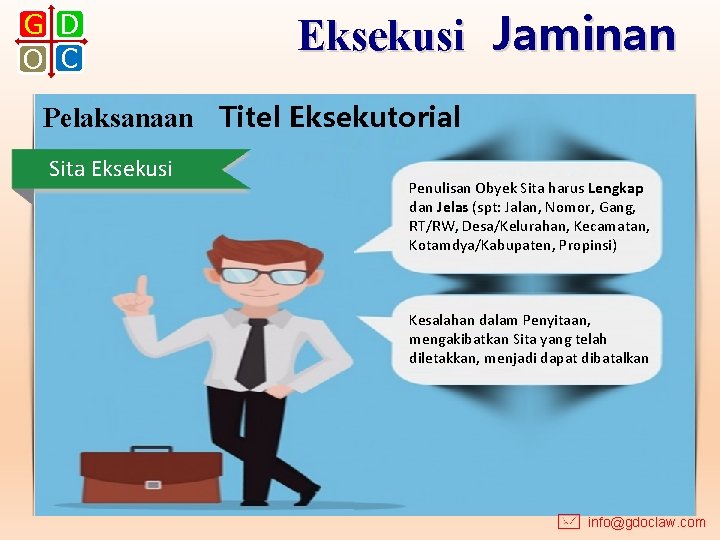 G D
O C

Eksekusi Jaminan

Pelaksanaan Titel Eksekutorial

Sita Eksekusi

Penulisan Obyek Sita harus Lengkap dan Jelas (spt: Jalan, Nomor, Gang, RT/RW, Desa/Kelurahan, Kecamatan, Kotamdya/Kabupaten, Propinsi)

Kesalahan dalam Penyitaan, mengakibatkan Sita yang telah diletakkan, menjadi dapat dibatalkan

info@gdoclaw.com